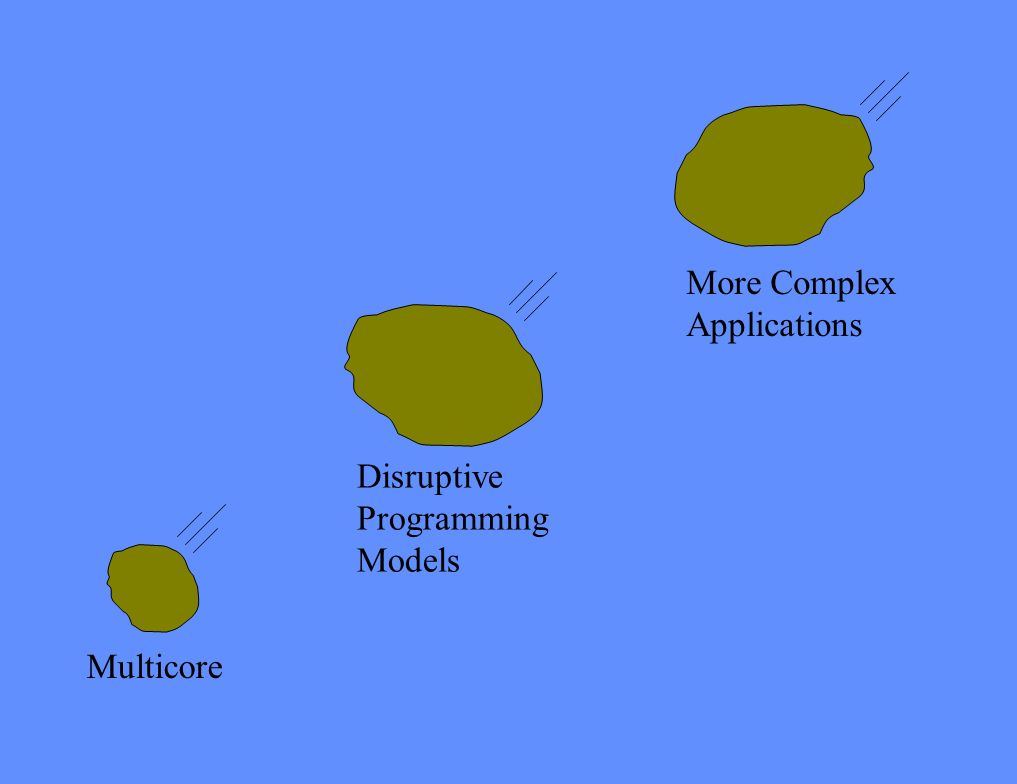 More Complex Applications

Disruptive Programming Models

Multicore